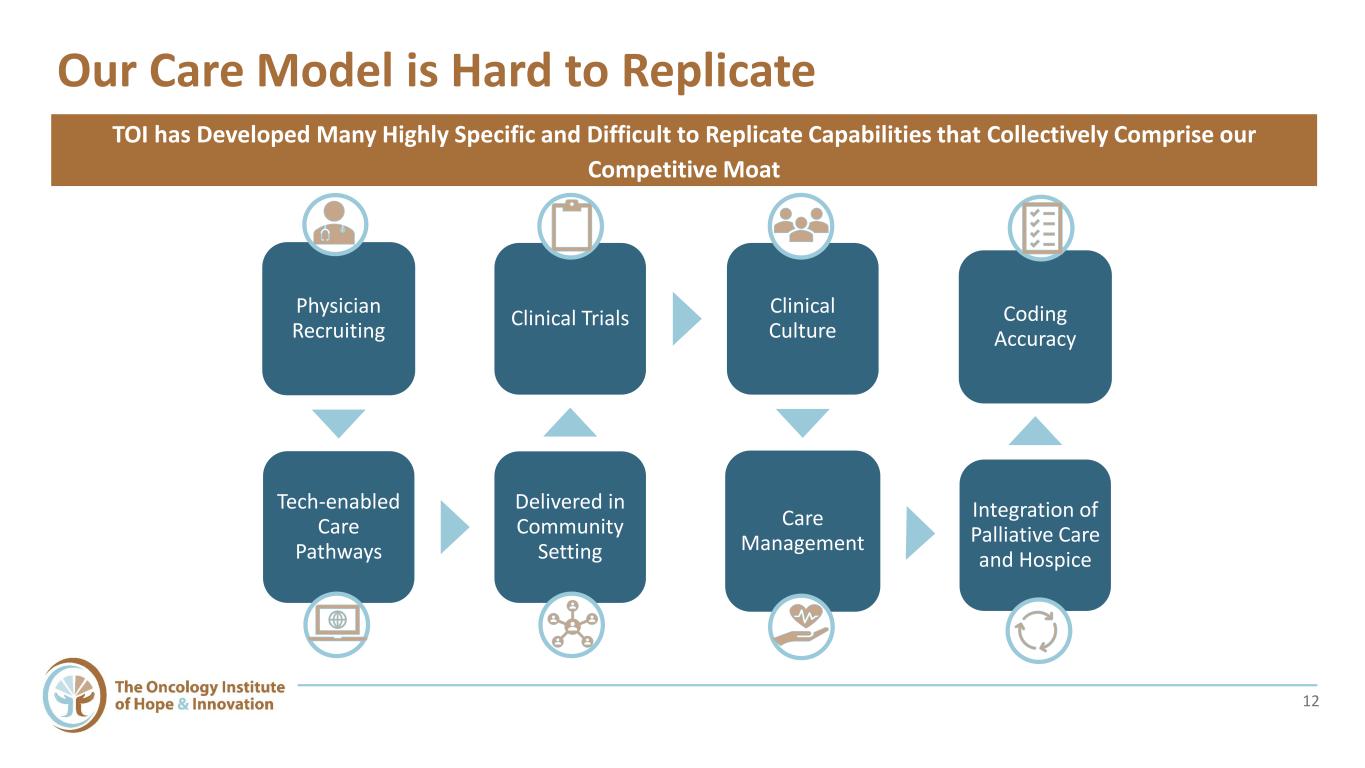 Our Care Model is Hard to Replicate

TOI has Developed Many Highly Specific and Difficult to Replicate Capabilities that Collectively Comprise our Competitive Moat

Physician Recruiting

Tech-enabled Care Pathways

Delivered in Community Setting

Clinical Trials

Clinical Culture

Care Management

Integration of Palliative Care and Hospice

Coding Accuracy

The Oncology Institute of Hope & Innovation

12